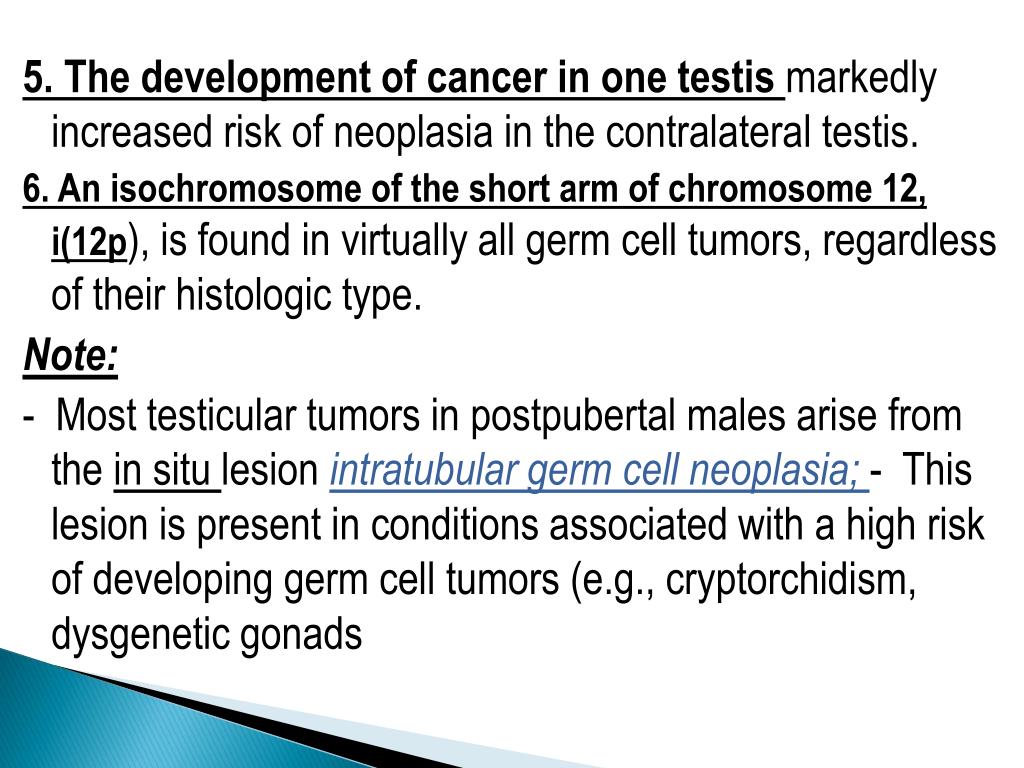 5. The development of cancer in one testis markedly increased risk of neoplasia in the contralateral testis.

6. An isochromosome of the short arm of chromosome 12, i(12p), is found in virtually all germ cell tumors, regardless of their histologic type.

Note:

- Most testicular tumors in postpubertal males arise from the in situ lesion intratubular germ cell neoplasia; - This lesion is present in conditions associated with a high risk of developing germ cell tumors (e.g., cryptorchidism, dysgenetic gonads